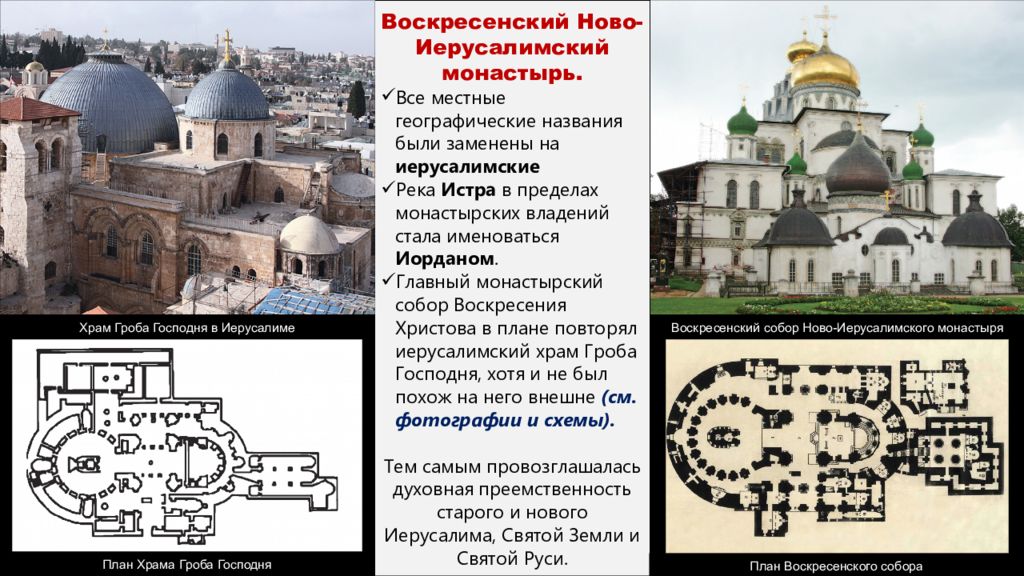 Храм Гроба Господня в Иерусалиме

План Храма Гроба Господня

Воскресенский Ново-Иерусалимский монастырь.

✓Все местные географические названия были заменены на иерусалимские

✓Река Истра в пределах монастырских владений стала именоваться Иорданом.

✓Главный монастырский собор Воскресения Христова в плане повторял иерусалимский храм Гроба Господня, хотя и не был похож на него внешне (см. фотографии и схемы).

Тем самым провозглашалась духовная преемственность старого и нового Иерусалима, Святой Земли и Святой Руси.

Воскресенский собор Ново-Иерусалимского монастыря

План Воскресенского собора